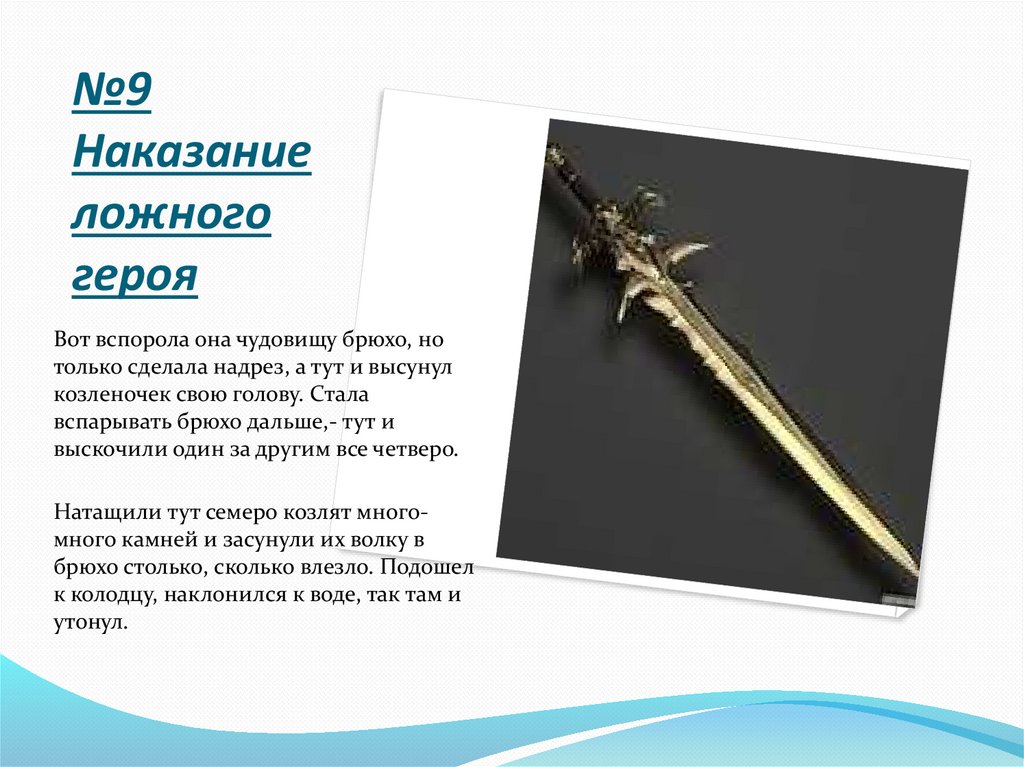 №9 Наказание ложного героя

Вот вспорола она чудовищу брюхо, но только сделала надрез, а тут и высунул козленочек свою голову. Стала вспарывать брюхо дальше,- тут и выскочили один за другим все четверо.

Натащили тут семеро козлят много-много камней и засунули их волку в брюхо столько, сколько влезло. Подошел к колодцу, наклонился к воде, так там и утонул.